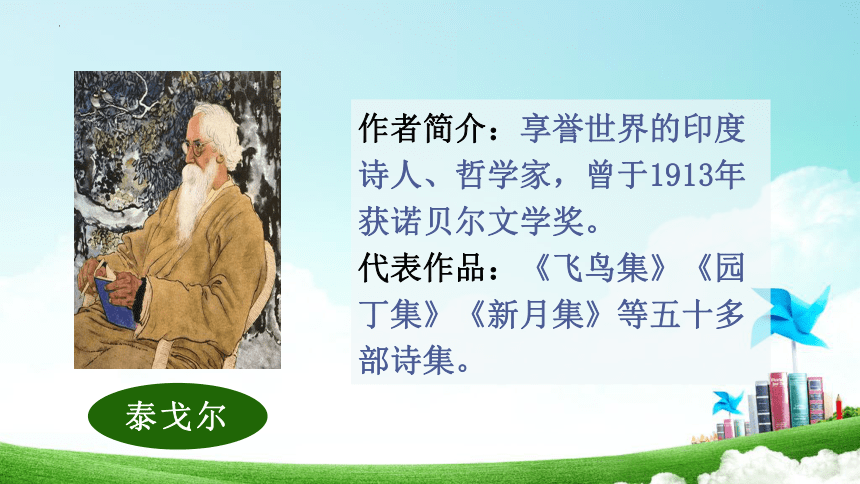 作者简介：享誉世界的印度诗人、哲学家，曾于1913年获诺贝尔文学奖。

代表作品：《飞鸟集》《园丁集》《新月集》等五十多部诗集。

泰戈尔